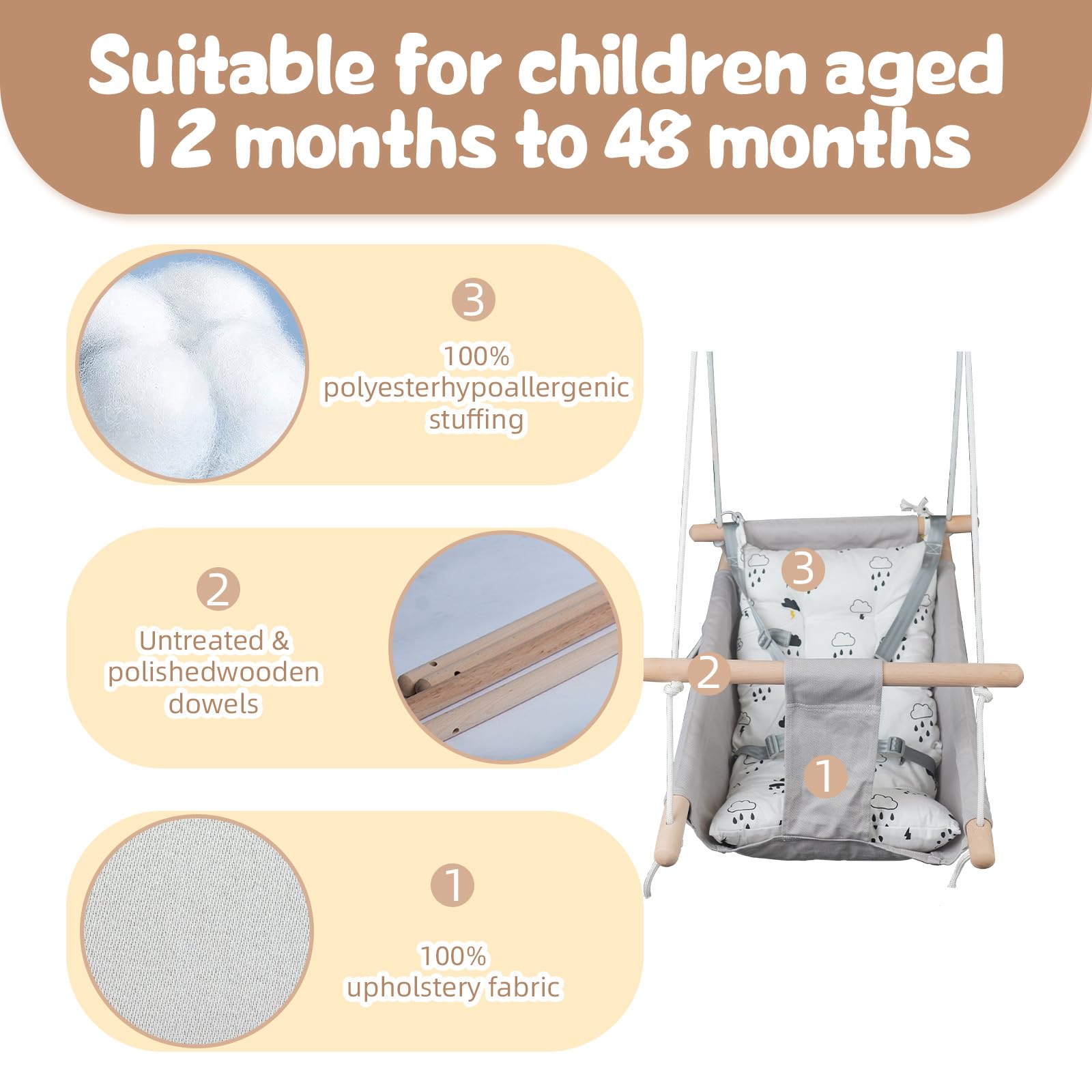 Suitable for children aged 12 months to 48 months

3
100% polyesterhypoallergenic stuffing

2
Untreated & polishedwooden dowels

1
100% upholstery fabric

3

2

1